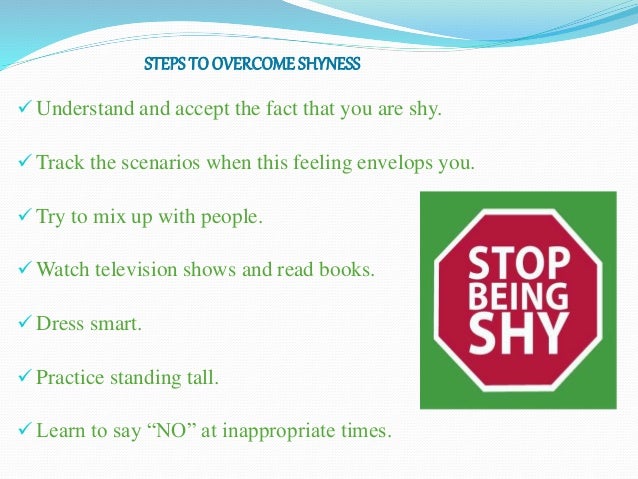 STEPS TO OVERCOME SHYNESS

✓ Understand and accept the fact that you are shy.

✓ Track the scenarios when this feeling envelops you.

✓ Try to mix up with people.

✓ Watch television shows and read books.

✓ Dress smart.

✓ Practice standing tall.

✓ Learn to say “NO” at inappropriate times.

STOP BEING SHY